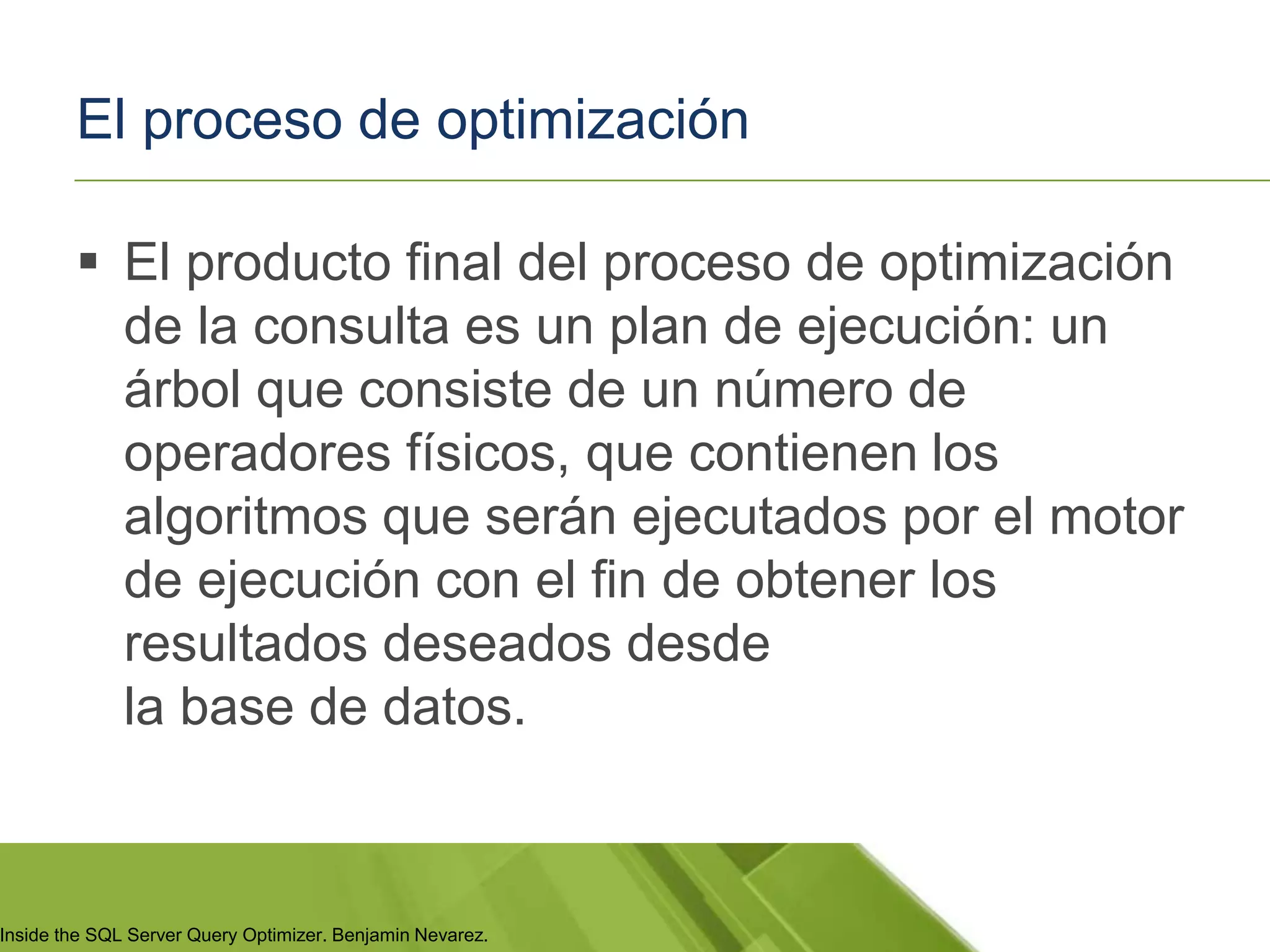 El proceso de optimización

▪ El producto final del proceso de optimización de la consulta es un plan de ejecución: un árbol que consiste de un número de operadores físicos, que contienen los algoritmos que serán ejecutados por el motor de ejecución con el fin de obtener los resultados deseados desde
la base de datos.

Inside the SQL Server Query Optimizer. Benjamin Nevarez.